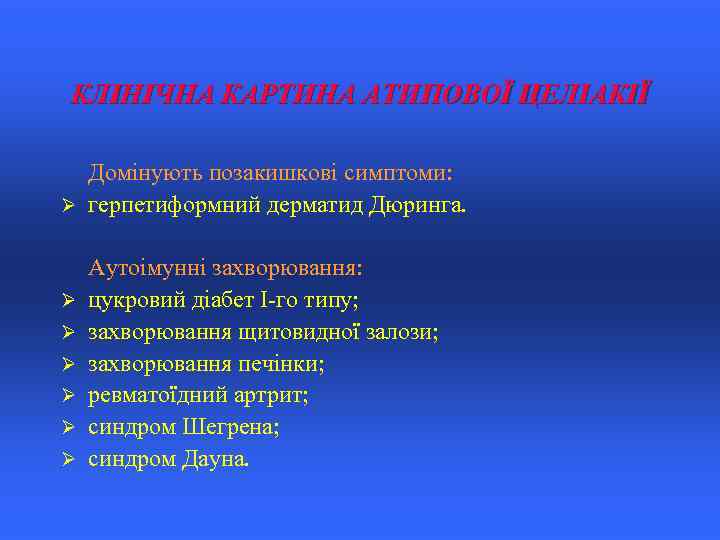 КЛІНІЧНА КАРТИНА АТИПОВОЇ ЦЕЛІАКІЇ

Домінують позакишкові симптоми:
➢ герпетиформний дерматид Дюринга.

Аутоімунні захворювання:
➢ цукровий діабет І-го типу;
➢ захворювання щитовидної залози;
➢ захворювання печінки;
➢ ревматоїдний артрит;
➢ синдром Шегрена;
➢ синдром Дауна.